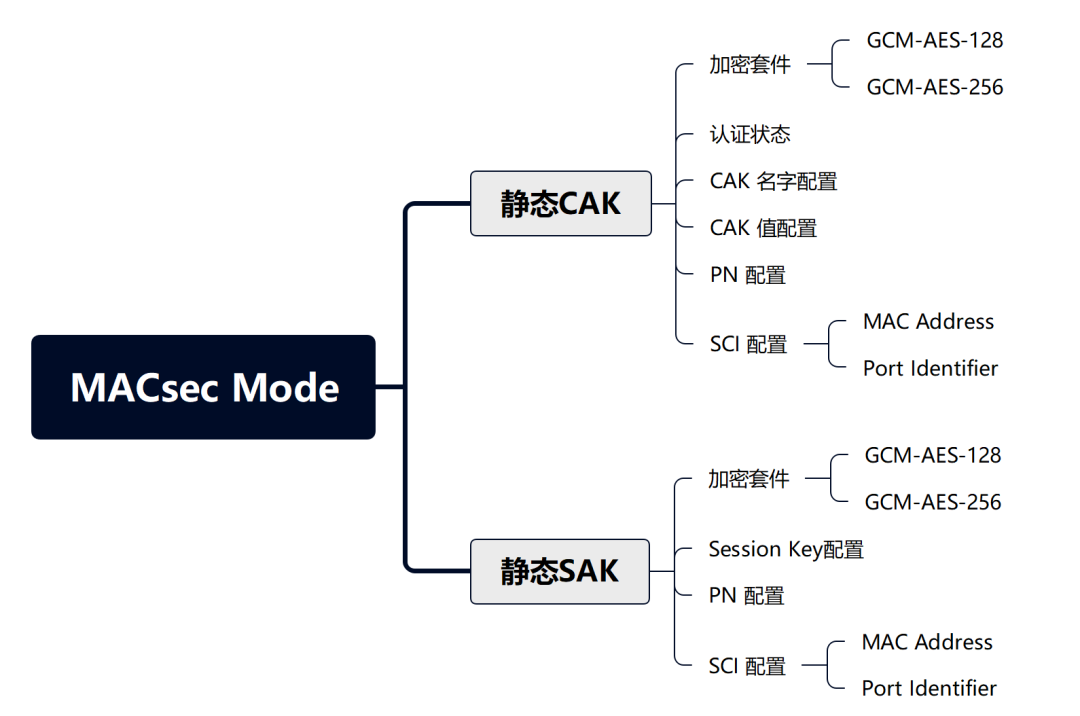 MACsec Mode

静态CAK

加密套件
GCM-AES-128
GCM-AES-256

认证状态

CAK 名字配置

CAK 值配置

PN 配置

SCI 配置
MAC Address
Port Identifier

静态SAK

加密套件
GCM-AES-128
GCM-AES-256

Session Key配置

PN 配置

SCI 配置
MAC Address
Port Identifier